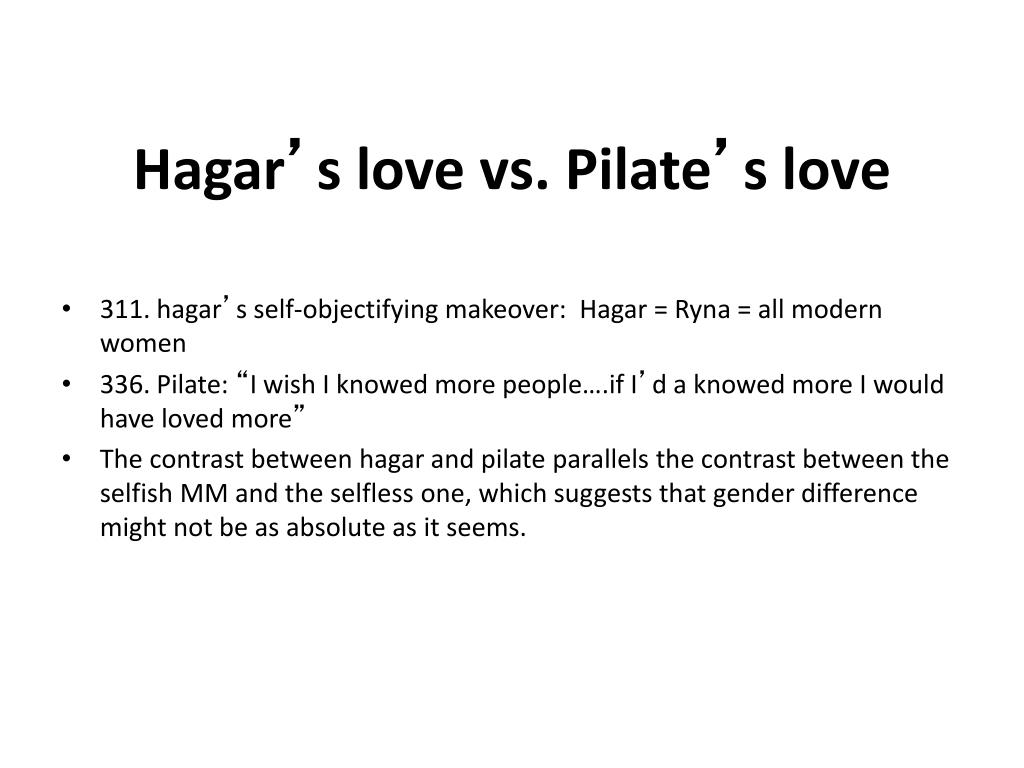 Hagar’s love vs. Pilate’s love

• 311. hagar’s self-objectifying makeover: Hagar = Ryna = all modern women
• 336. Pilate: “I wish I knowed more people….if I’d a knowed more I would have loved more”
• The contrast between hagar and pilate parallels the contrast between the selfish MM and the selfless one, which suggests that gender difference might not be as absolute as it seems.